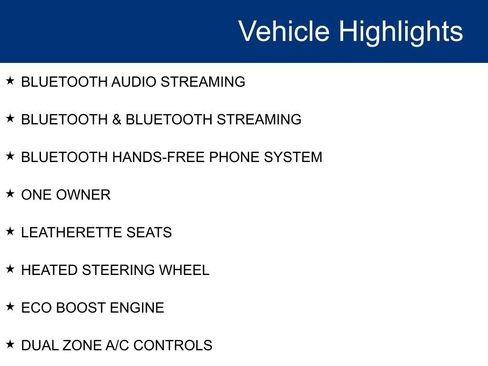 Vehicle Highlights

★ BLUETOOTH AUDIO STREAMING

★ BLUETOOTH & BLUETOOTH STREAMING

★ BLUETOOTH HANDS-FREE PHONE SYSTEM

★ ONE OWNER

★ LEATHERETTE SEATS

★ HEATED STEERING WHEEL

★ ECO BOOST ENGINE

★ DUAL ZONE A/C CONTROLS